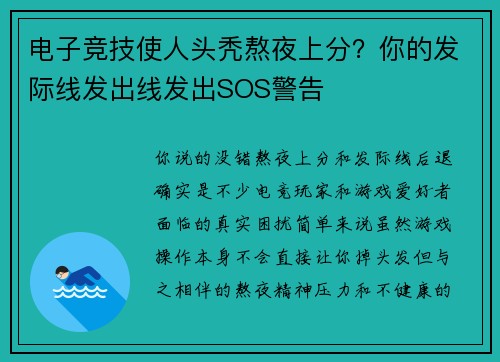 电子竞技使人头秃熬夜上分？你的发际线发出线发出SOS警告

你说的没错熬夜上分和发际线后退确实是不少电竞玩家和游戏爱好者面临的真实困扰简单来说虽然游戏操作本身不会直接让你掉头发但与之相伴的熬夜精神压力和不健康的